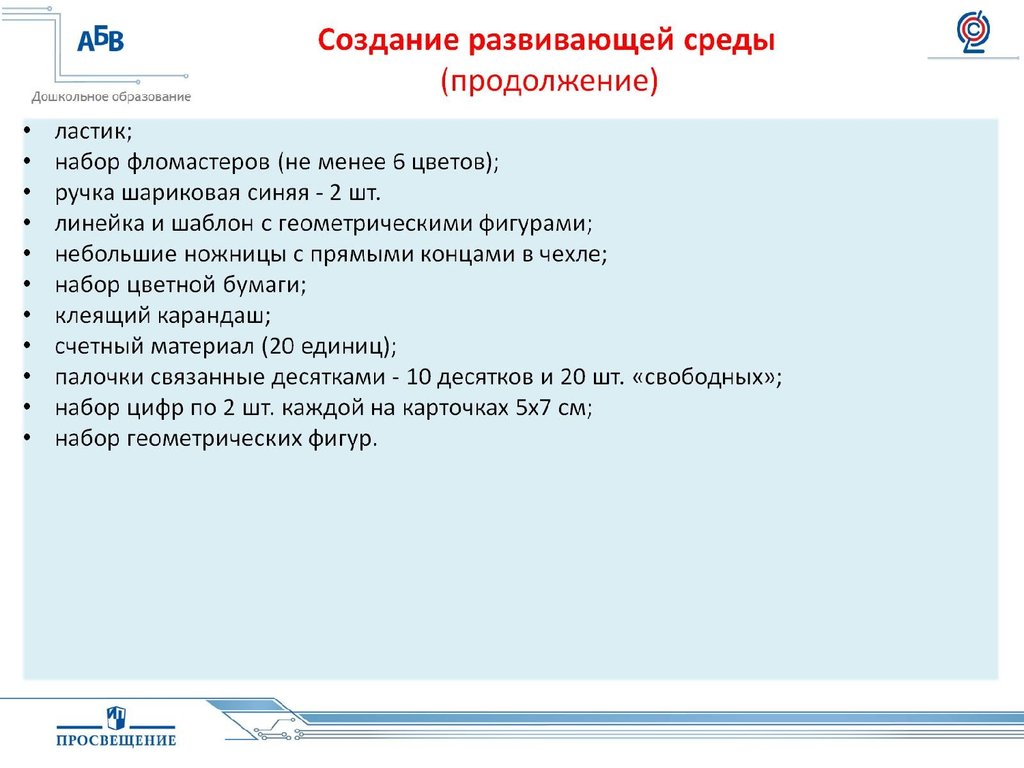 АБВ
Дошкольное образование

Создание развивающей среды (продолжение)

• ластик;
• набор фломастеров (не менее 6 цветов);
• ручка шариковая синяя - 2 шт.
• линейка и шаблон с геометрическими фигурами;
• небольшие ножницы с прямыми концами в чехле;
• набор цветной бумаги;
• клеящий карандаш;
• счетный материал (20 единиц);
• палочки связанные десятками - 10 десятков и 20 шт. «свободных»;
• набор цифр по 2 шт. каждой на карточках 5х7 см;
• набор геометрических фигур.

ПРОСВЕЩЕНИЕ